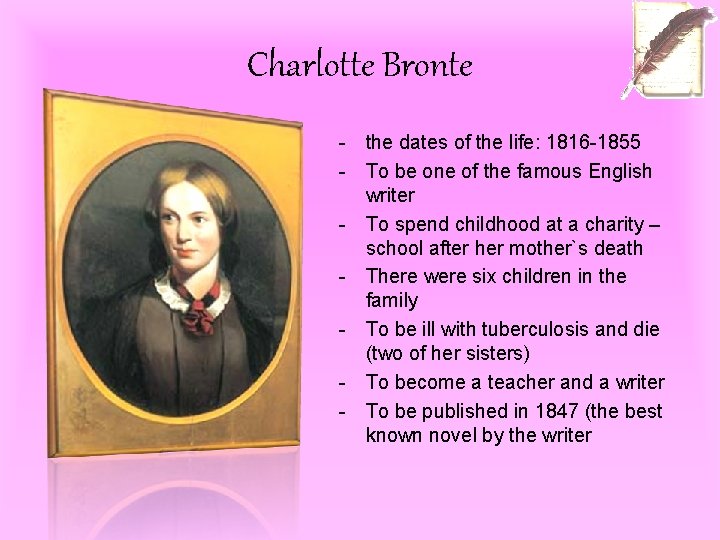 Charlotte Bronte

- the dates of the life: 1816-1855
- To be one of the famous English writer
- To spend childhood at a charity – school after her mother`s death
- There were six children in the family
- To be ill with tuberculosis and die (two of her sisters)
- To become a teacher and a writer
- To be published in 1847 (the best known novel by the writer